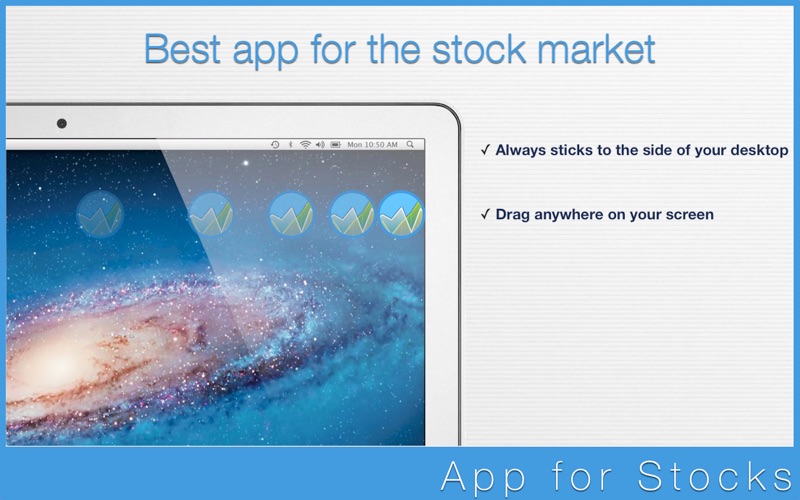 Best app for the stock market

Mon 10:50 AM

✓ Always sticks to the side of your desktop

✓ Drag anywhere on your screen

App for Stocks